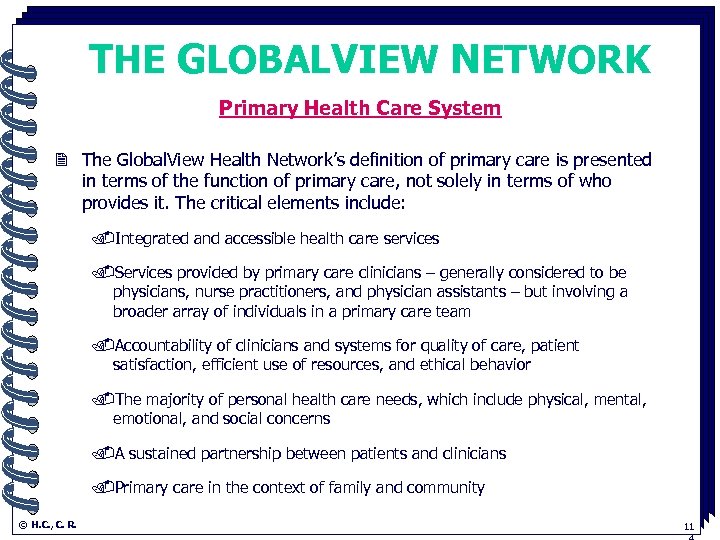 THE GLOBALVIEW NETWORK

Primary Health Care System

The GlobalView Health Network's definition of primary care is presented in terms of the function of primary care, not solely in terms of who provides it. The critical elements include:

Integrated and accessible health care services

Services provided by primary care clinicians – generally considered to be physicians, nurse practitioners, and physician assistants – but involving a broader array of individuals in a primary care team

Accountability of clinicians and systems for quality of care, patient satisfaction, efficient use of resources, and ethical behavior

The majority of personal health care needs, which include physical, mental, emotional, and social concerns

A sustained partnership between patients and clinicians

Primary care in the context of family and community

© H.C., C. R.

11
4